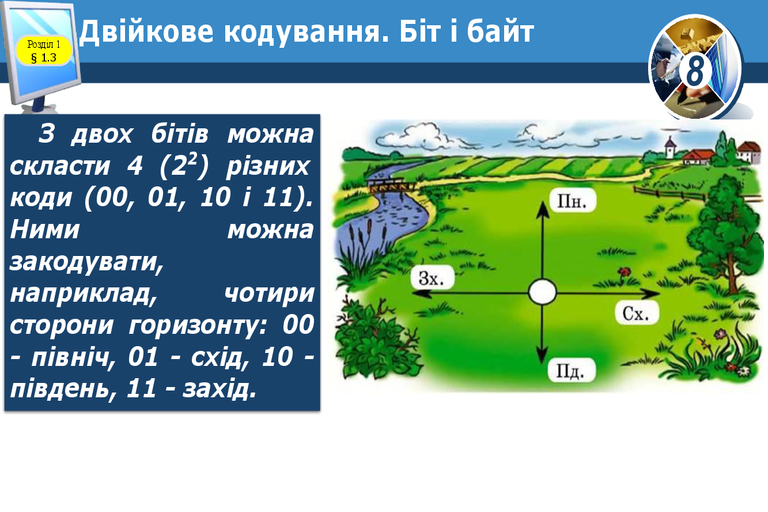 Розділ 1
§ 1.3

Двійкове кодування. Біт і байт

8

З двох бітів можна скласти 4 ($2^2$) різних коди (00, 01, 10 і 11). Ними можна закодувати, наприклад, чотири сторони горизонту: 00 - північ, 01 - схід, 10 - південь, 11 - захід.

Пн.

Зх.

Сх.

Пд.